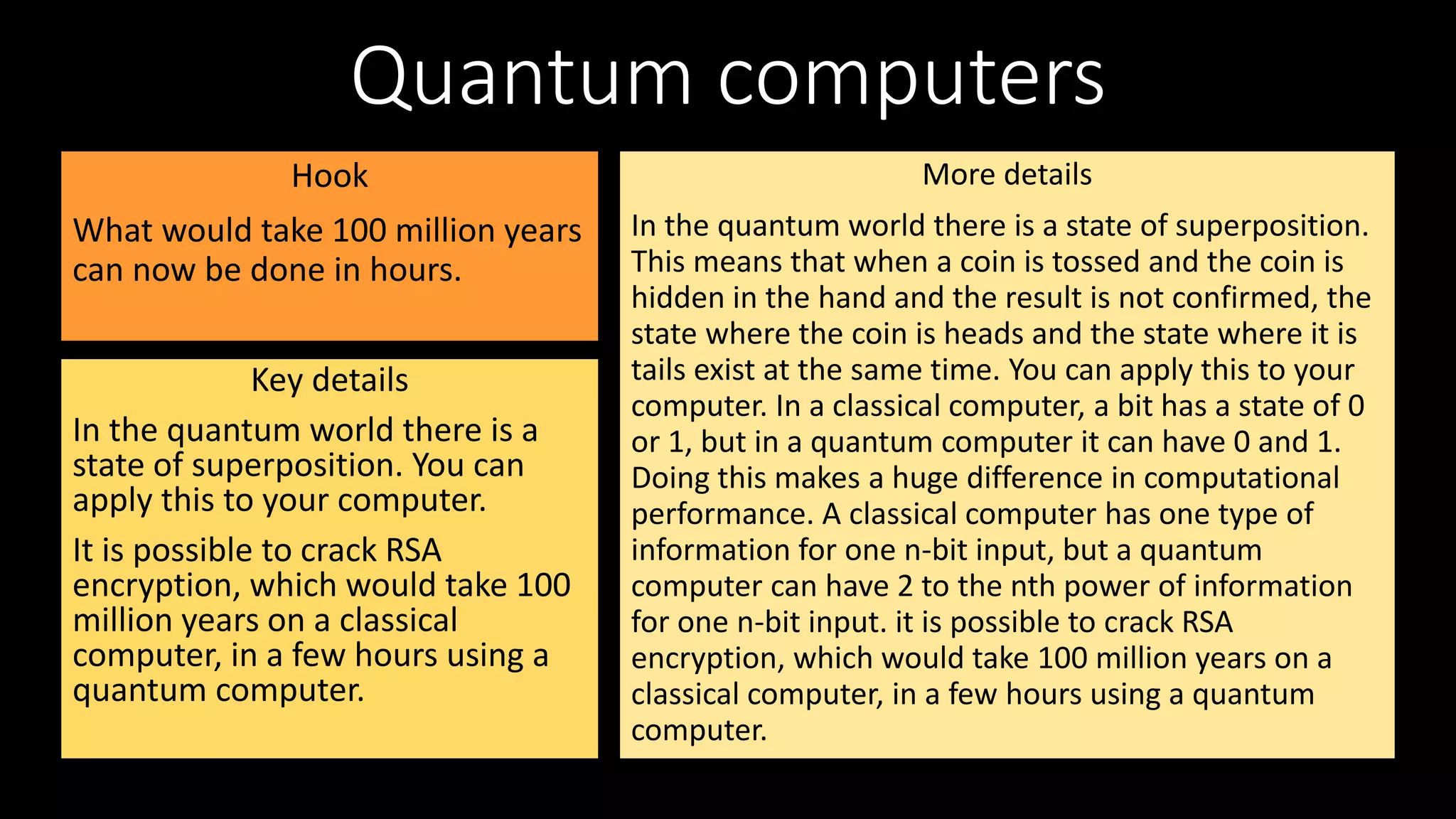 Quantum computers

Hook

What would take 100 million years can now be done in hours.

Key details

In the quantum world there is a state of superposition. You can apply this to your computer.

It is possible to crack RSA encryption, which would take 100 million years on a classical computer, in a few hours using a quantum computer.

More details

In the quantum world there is a state of superposition. This means that when a coin is tossed and the coin is hidden in the hand and the result is not confirmed, the state where the coin is heads and the state where it is tails exist at the same time. You can apply this to your computer. In a classical computer, a bit has a state of 0 or 1, but in a quantum computer it can have 0 and 1. Doing this makes a huge difference in computational performance. A classical computer has one type of information for one n-bit input, but a quantum computer can have 2 to the nth power of information for one n-bit input. it is possible to crack RSA encryption, which would take 100 million years on a classical computer, in a few hours using a quantum computer.